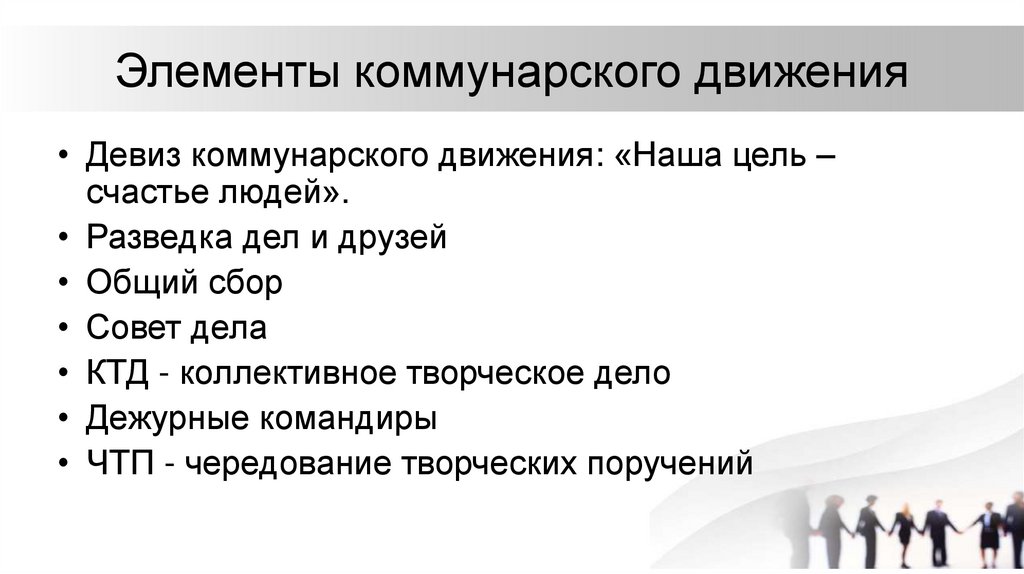 Элементы коммунарского движения

• Девиз коммунарского движения: «Наша цель – счастье людей».
• Разведка дел и друзей
• Общий сбор
• Совет дела
• КТД - коллективное творческое дело
• Дежурные командиры
• ЧТП - чередование творческих поручений